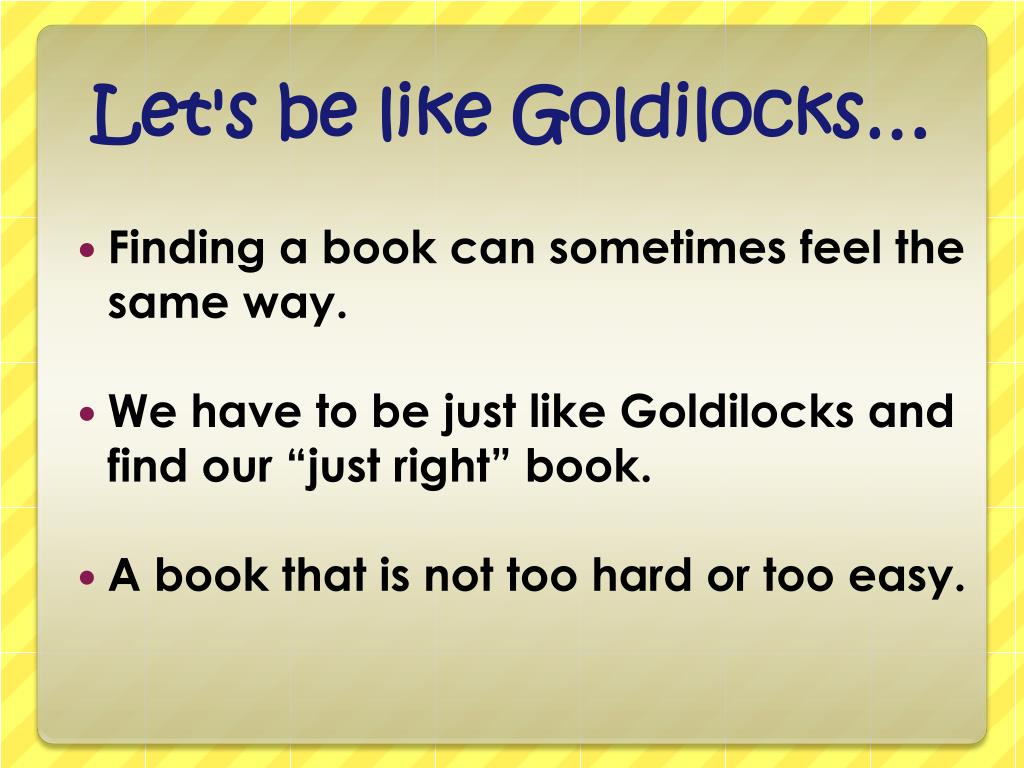 Let's be like Goldilocks…

• Finding a book can sometimes feel the same way.

• We have to be just like Goldilocks and find our “just right” book.

• A book that is not too hard or too easy.